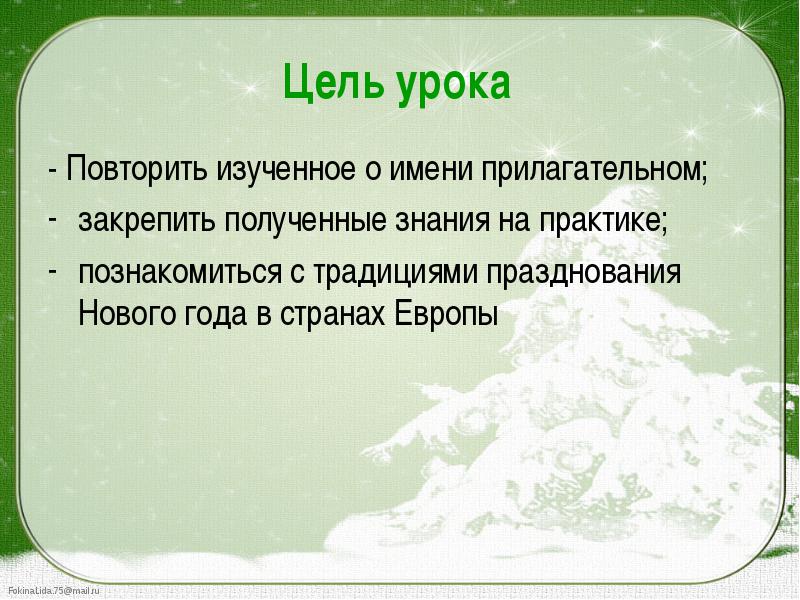 Цель урока

- Повторить изученное о имени прилагательном;
- закрепить полученные знания на практике;
- познакомиться с традициями празднования Нового года в странах Европы

FokinaLida.75@mail.ru